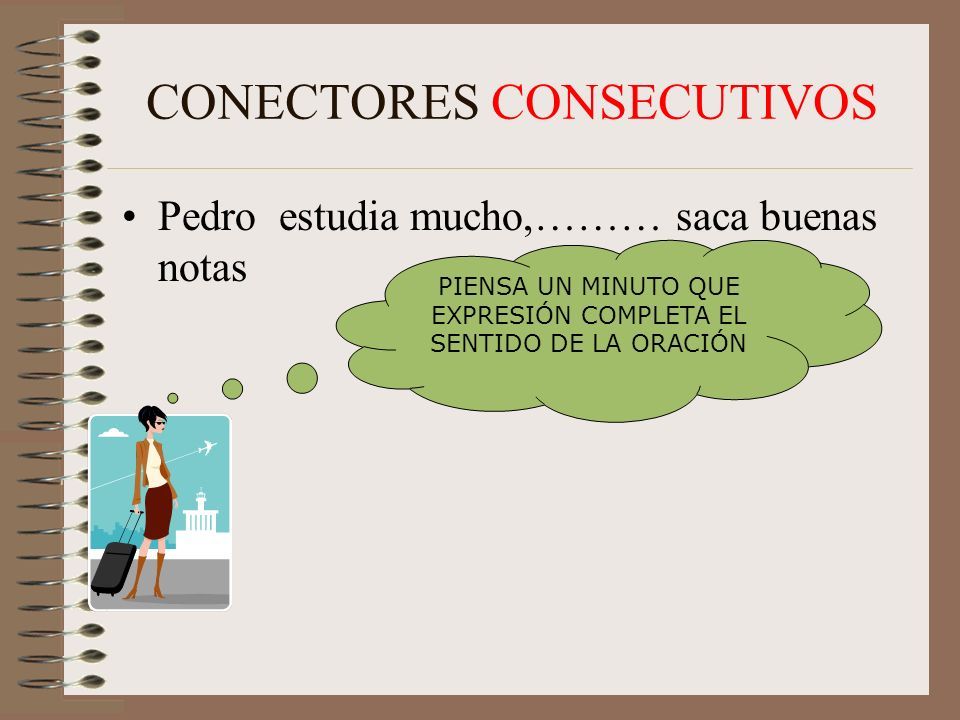 CONECTORES CONSECUTIVOS

• Pedro estudia mucho,……… saca buenas notas

PIENSA UN MINUTO QUE EXPRESIÓN COMPLETA EL SENTIDO DE LA ORACIÓN